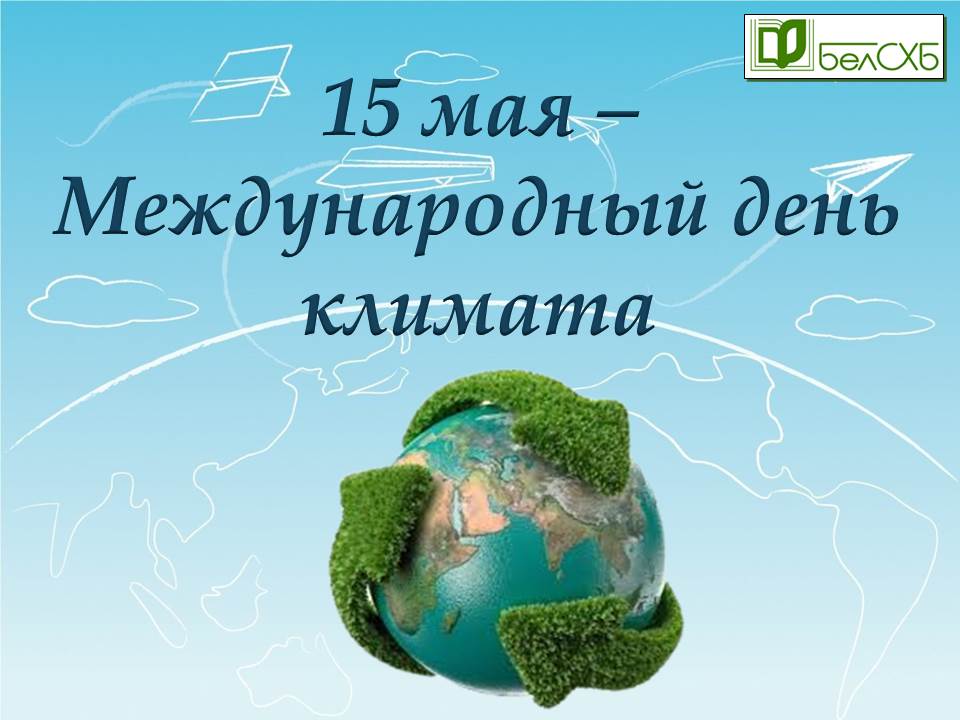 белСХБ

15 мая – Международный день климата